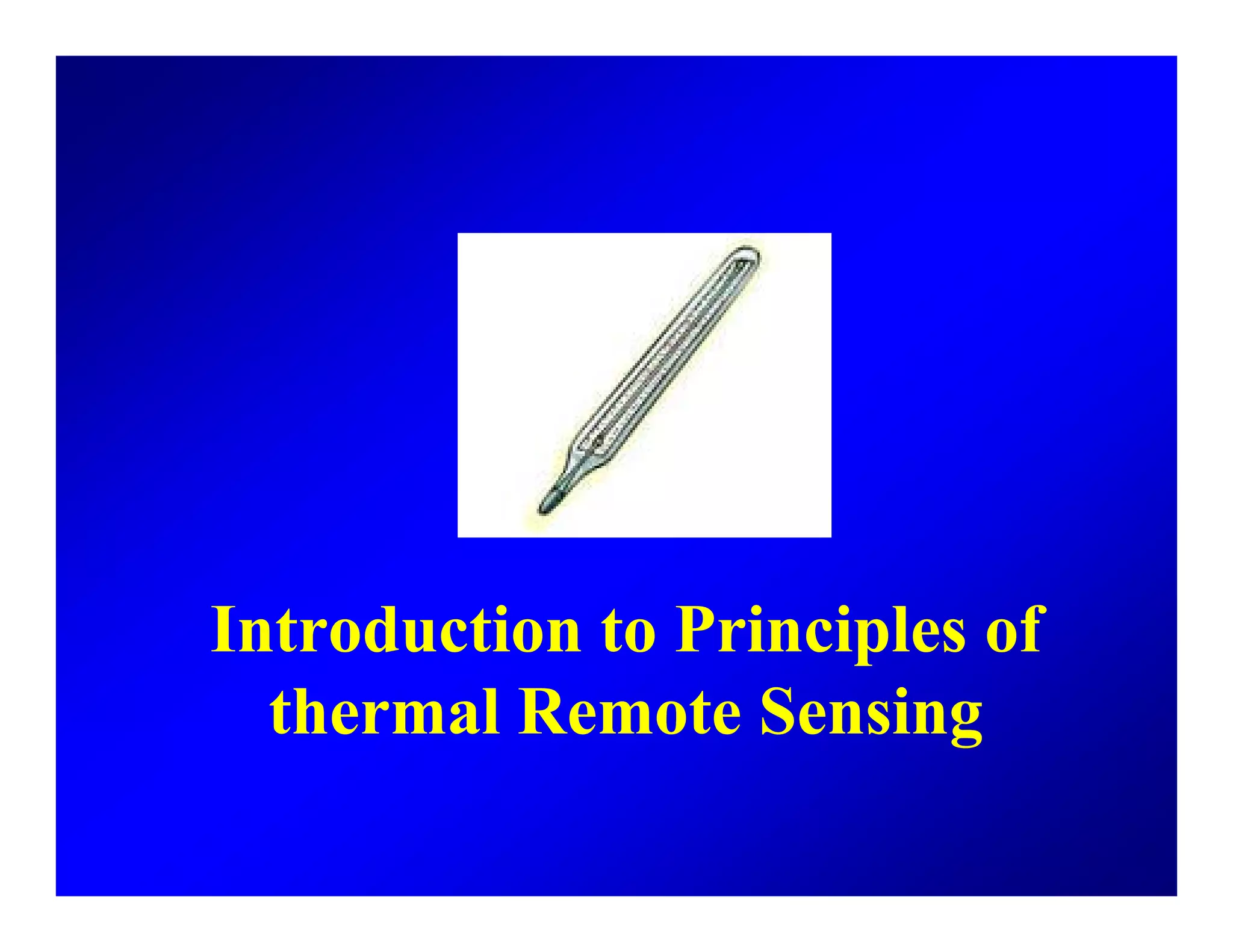 Introduction to Principles of thermal Remote Sensing